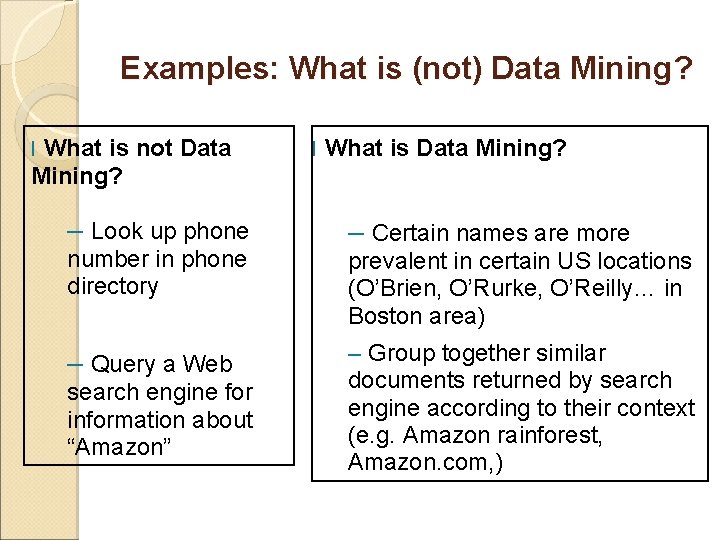 Examples: What is (not) Data Mining?

l What is not Data Mining?

– Look up phone number in phone directory

– Query a Web search engine for information about “Amazon”

l What is Data Mining?

– Certain names are more prevalent in certain US locations (O’Brien, O’Rurke, O’Reilly… in Boston area)

– Group together similar documents returned by search engine according to their context (e.g. Amazon rainforest, Amazon.com,)